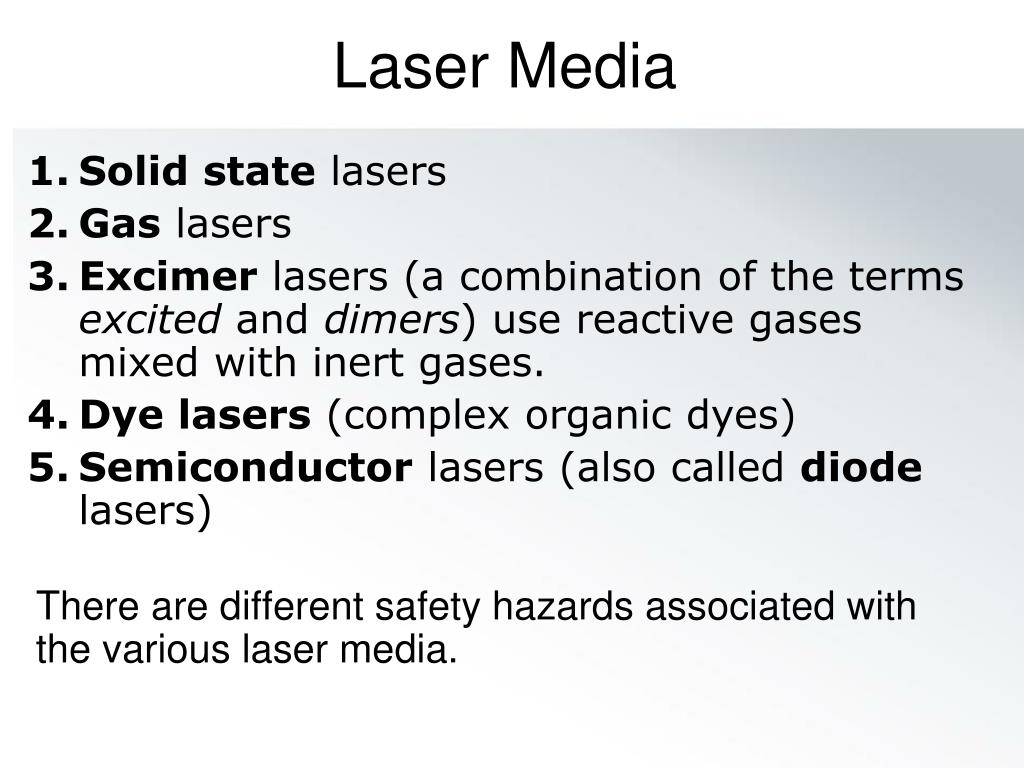 Laser Media

1. Solid state lasers
2. Gas lasers
3. Excimer lasers (a combination of the terms excited and dimers) use reactive gases mixed with inert gases.
4. Dye lasers (complex organic dyes)
5. Semiconductor lasers (also called diode lasers)

There are different safety hazards associated with the various laser media.